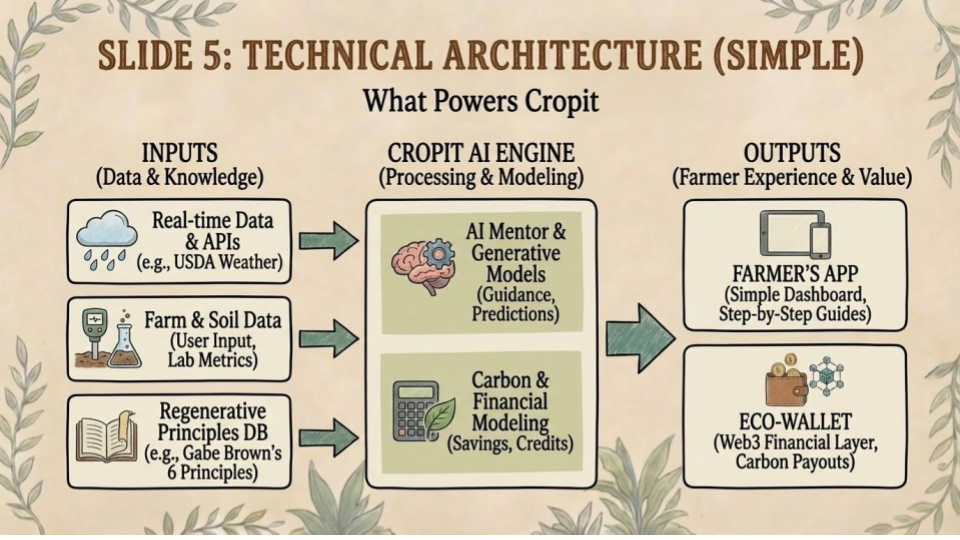 SLIDE 5: TECHNICAL ARCHITECTURE (SIMPLE)

What Powers Cropit

INPUTS
(Data & Knowledge)

Real-time Data & APIs
(e.g., USDA Weather)

Farm & Soil Data
(User Input, Lab Metrics)

Regenerative Principles DB
(e.g., Gabe Brown's 6 Principles)

CROPIT AI ENGINE
(Processing & Modeling)

AI Mentor & Generative Models
(Guidance, Predictions)

Carbon & Financial Modeling
(Savings, Credits)

OUTPUTS
(Farmer Experience & Value)

FARMER'S APP
(Simple Dashboard, Step-by-Step Guides)

ECO-WALLET
(Web3 Financial Layer, Carbon Payouts)